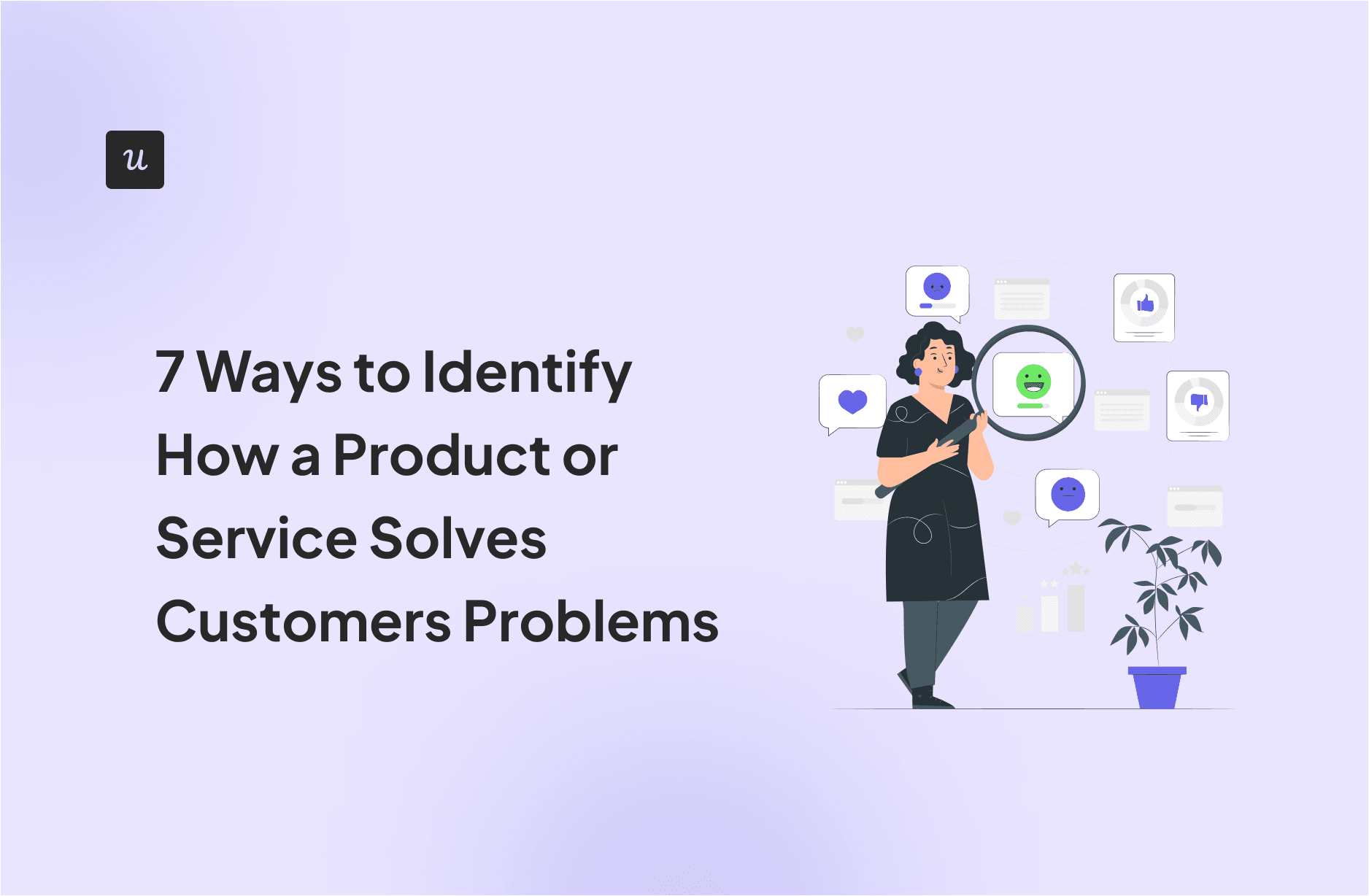 u

7 Ways to Identify How a Product or Service Solves Customers Problems